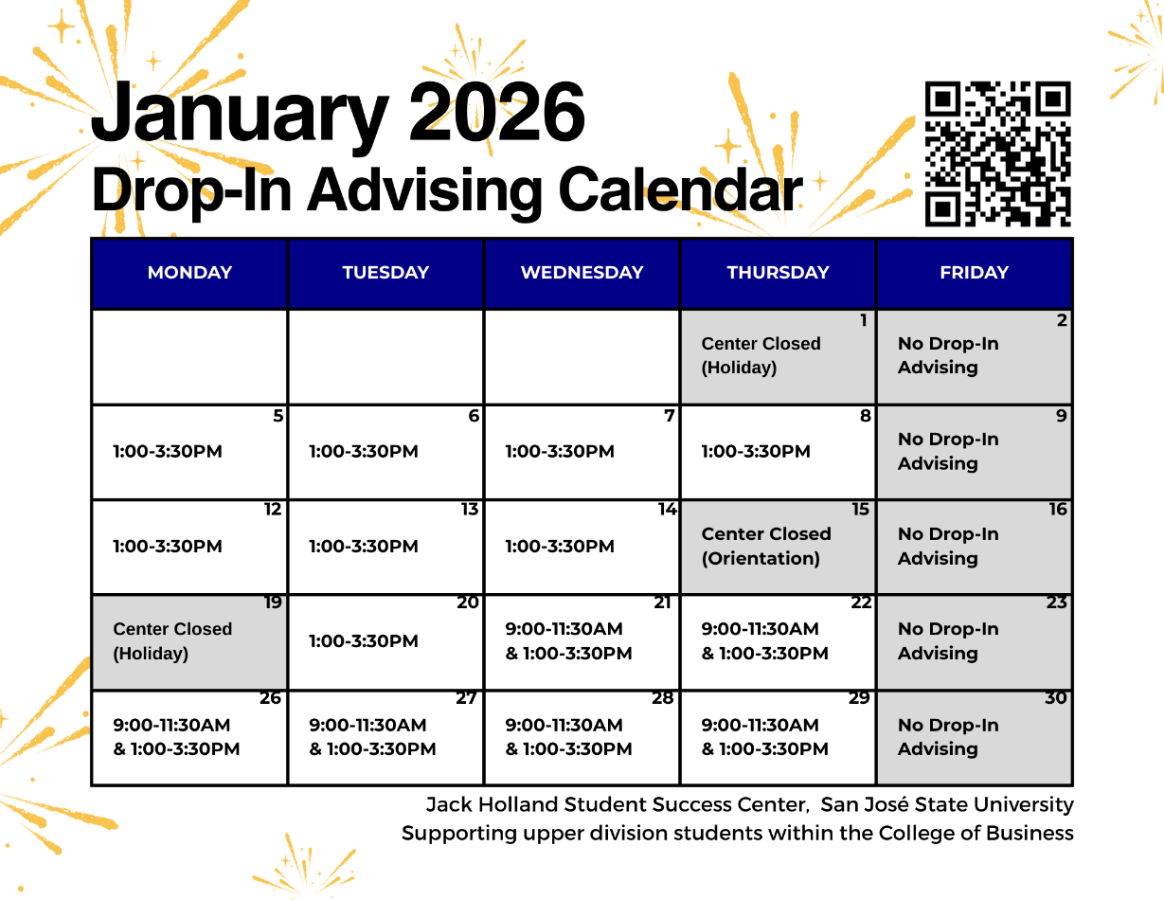 January 2026
Drop-In Advising Calendar

| MONDAY | TUESDAY | WEDNESDAY | THURSDAY | FRIDAY |
|---|---|---|---|---|
| | | | 1 Center Closed (Holiday) | 2 No Drop-In Advising |
| 5 1:00-3:30PM | 6 1:00-3:30PM | 7 1:00-3:30PM | 8 1:00-3:30PM | 9 No Drop-In Advising |
| 12 1:00-3:30PM | 13 1:00-3:30PM | 14 1:00-3:30PM | 15 Center Closed (Orientation) | 16 No Drop-In Advising |
| 19 Center Closed (Holiday) | 20 1:00-3:30PM | 21 9:00-11:30AM & 1:00-3:30PM | 22 9:00-11:30AM & 1:00-3:30PM | 23 No Drop-In Advising |
| 26 9:00-11:30AM & 1:00-3:30PM | 27 9:00-11:30AM & 1:00-3:30PM | 28 9:00-11:30AM & 1:00-3:30PM | 29 9:00-11:30AM & 1:00-3:30PM | 30 No Drop-In Advising |

Jack Holland Student Success Center, San José State University
Supporting upper division students within the College of Business